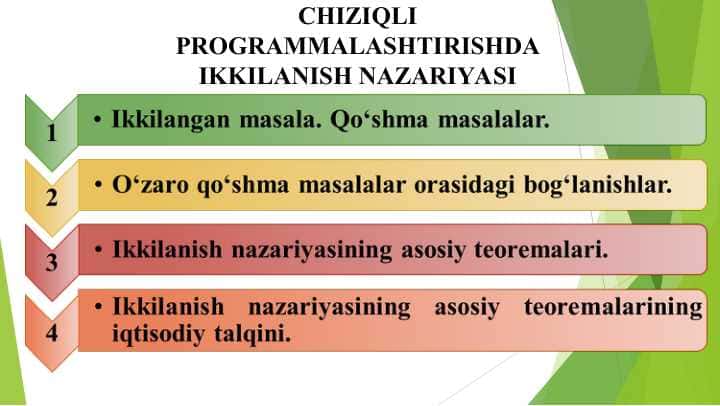 CHIZIQLI PROGRAMMALASHTIRISHDA IKKILANISH NAZARIYASI

1
• Ikkilangan masala. Qo‘shma masalalar.

2
• O‘zaro qo‘shma masalalar orasidagi bog‘lanishlar.

3
• Ikkilanish nazariyasining asosiy teoremalari.

4
• Ikkilanish nazariyasining asosiy teoremalarining iqtisodiy talqini.